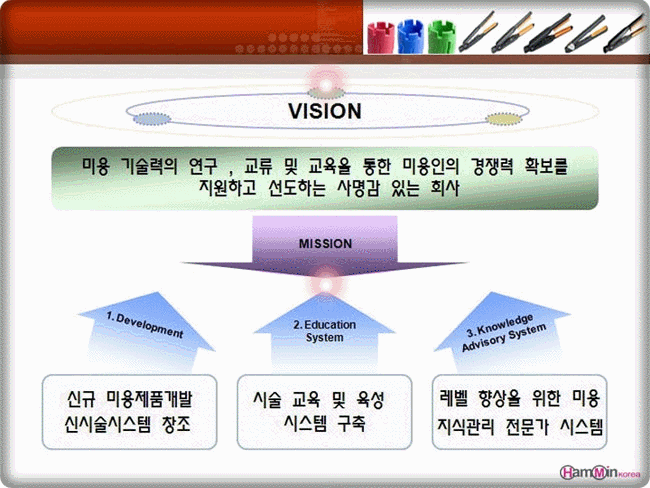 VISION

미용 기술력의 연구 , 교류 및 교육을 통한 미용인의 경쟁력 확보를 지원하고 선도하는 사명감 있는 회사

MISSION

1. Development

2. Education System

3. Knowledge Advisory System

신규 미용제품개발 신시술시스템 창조

시술 교육 및 육성 시스템 구축

레벨 향상을 위한 미용 지식관리 전문가 시스템

HamMin Korea